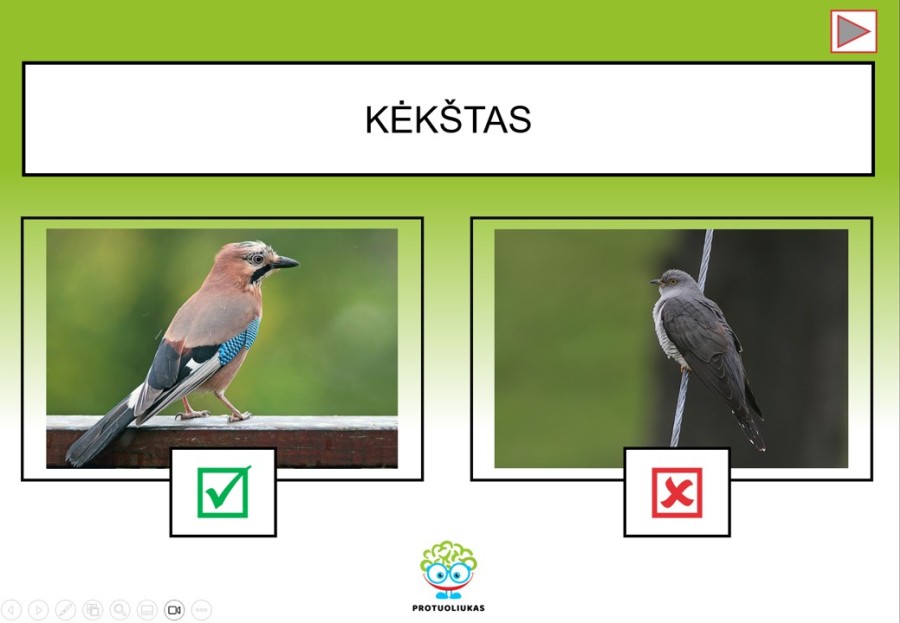 KĖKŠTAS

PROTUOLIUKAS